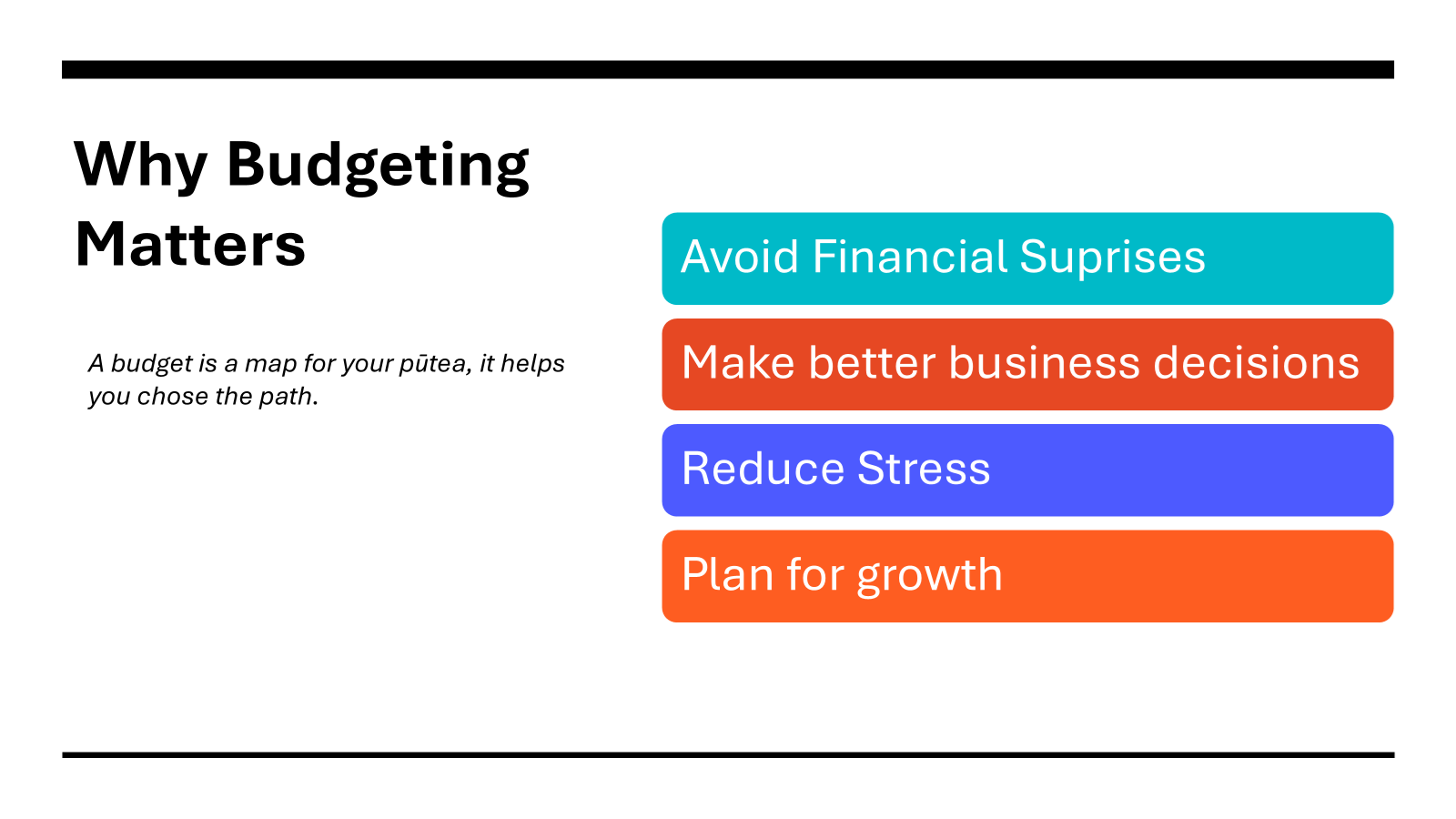 Why Budgeting Matters

A budget is a map for your pūtea, it helps you chose the path.

Avoid Financial Suprises

Make better business decisions

Reduce Stress

Plan for growth